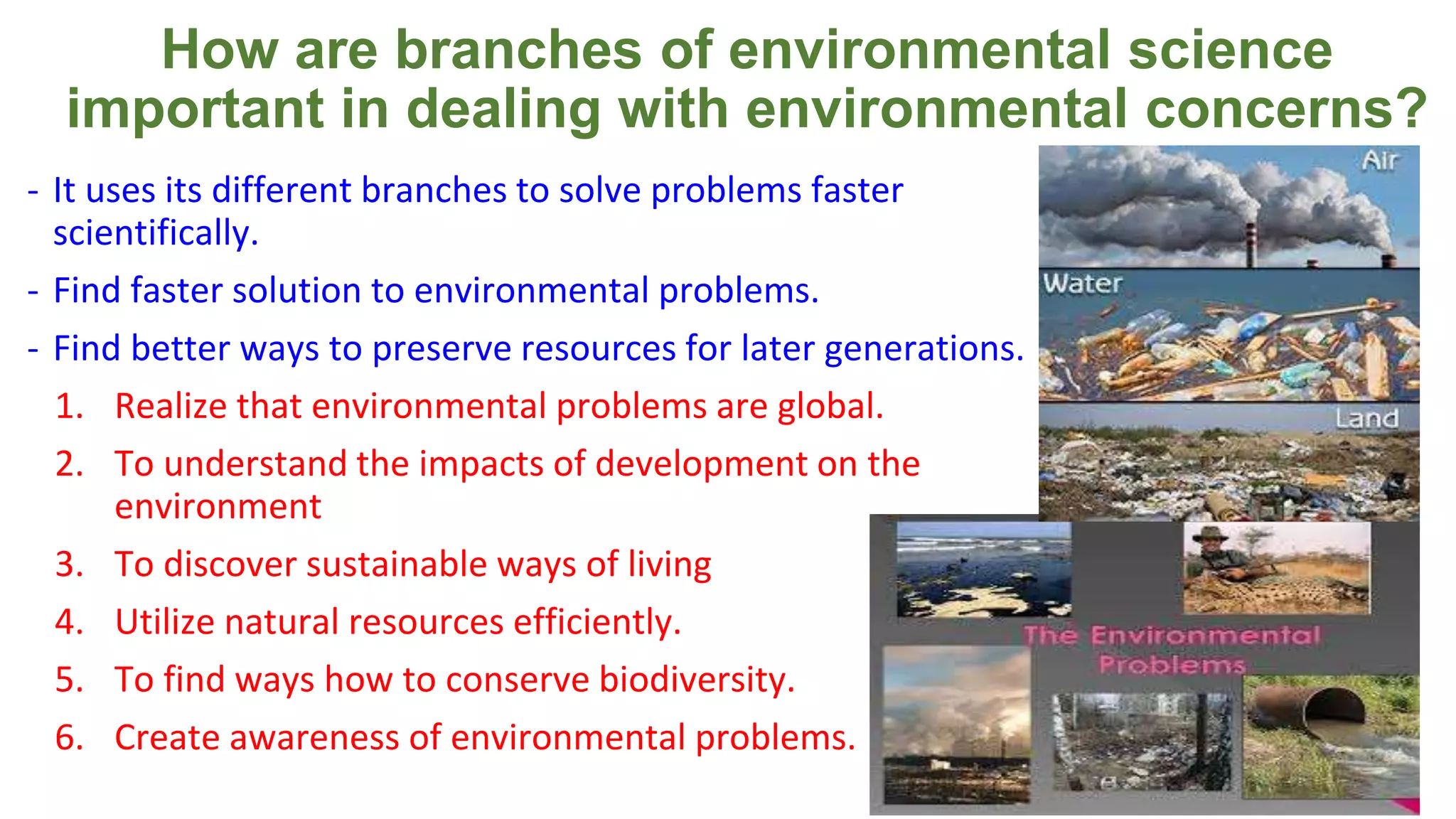 How are branches of environmental science important in dealing with environmental concerns?

- It uses its different branches to solve problems faster scientifically.

- Find faster solution to environmental problems.

- Find better ways to preserve resources for later generations.

1. Realize that environmental problems are global.

2. To understand the impacts of development on the environment

3. To discover sustainable ways of living

4. Utilize natural resources efficiently.

5. To find ways how to conserve biodiversity.

6. Create awareness of environmental problems.

Air

Water

Land

The Environmental Problems